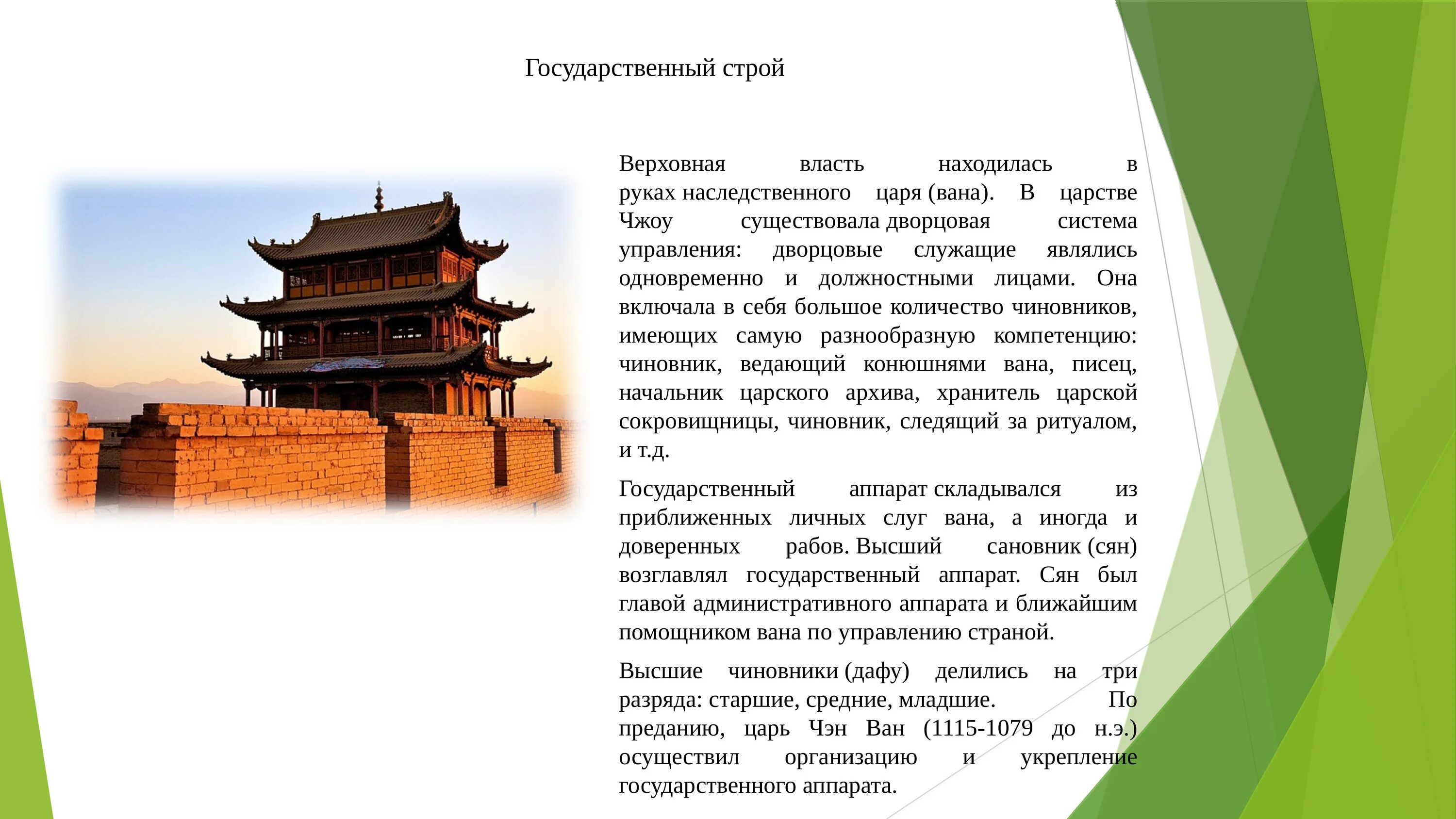 Государственный строй

Верховная власть находилась в руках наследственного царя (вана). В царстве Чжоу существовала дворцовая система управления: дворцовые служащие являлись одновременно и должностными лицами. Она включала в себя большое количество чиновников, имеющих самую разнообразную компетенцию: чиновник, ведающий конюшнями вана, писец, начальник царского архива, хранитель царской сокровищницы, чиновник, следящий за ритуалом, и т.д.

Государственный аппарат складывался из приближенных личных слуг вана, а иногда и доверенных рабов. Высший сановник (сян) возглавлял государственный аппарат. Сян был главой административного аппарата и ближайшим помощником вана по управлению страной.

Высшие чиновники (дафу) делились на три разряда: старшие, средние, младшие. По преданию, царь Чэн Ван (1115-1079 до н.э.) осуществил организацию и укрепление государственного аппарата.